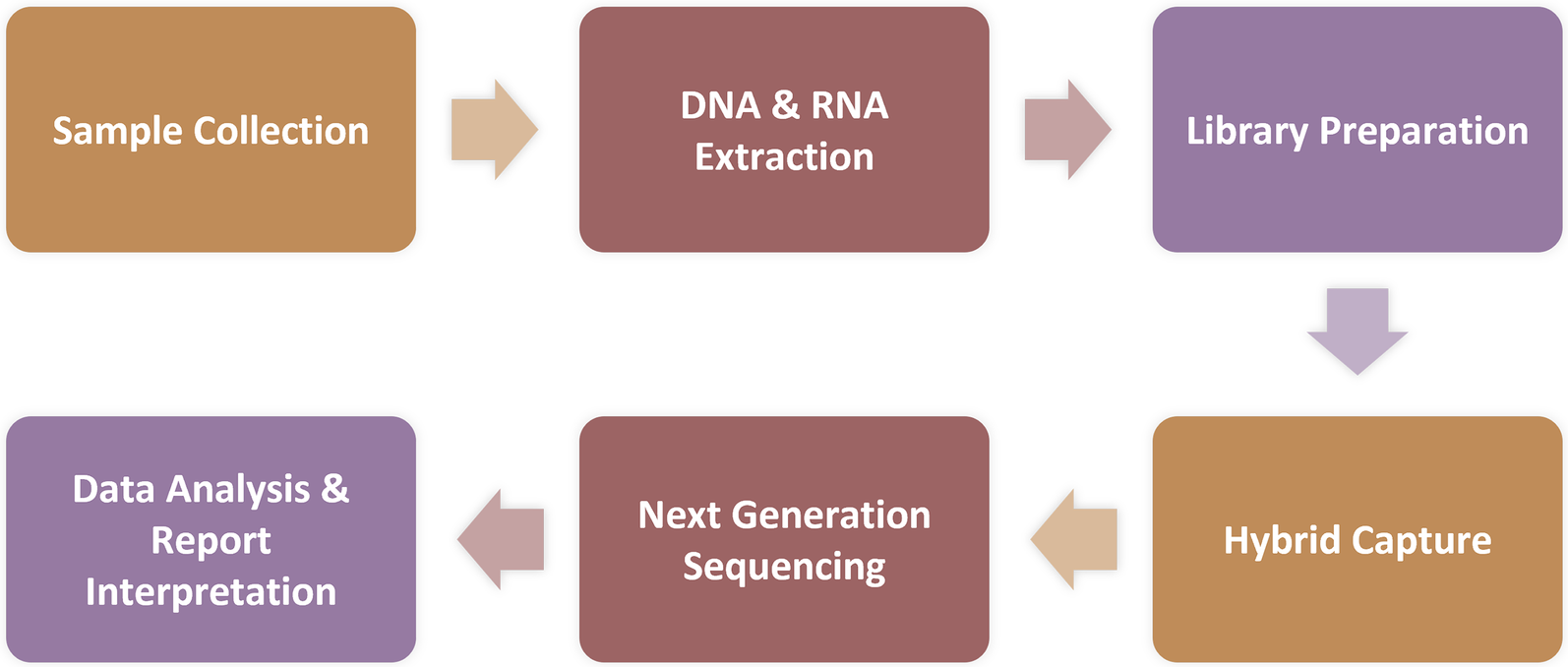 Sample Collection

DNA & RNA Extraction

Library Preparation

Hybrid Capture

Next Generation Sequencing

Data Analysis & Report Interpretation